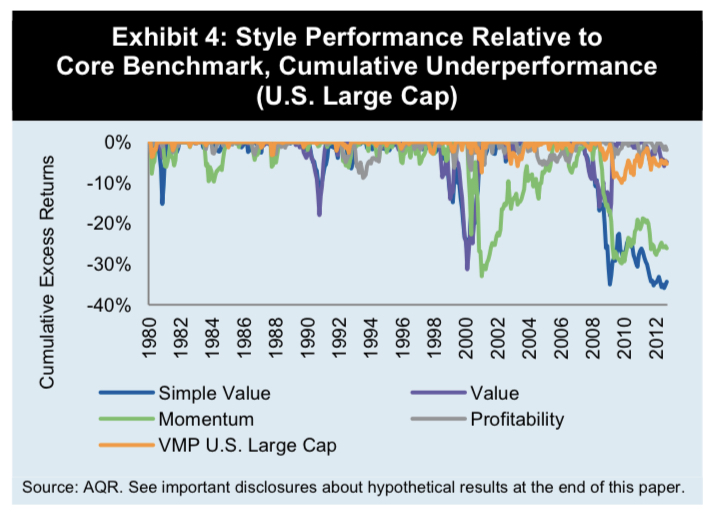 Exhibit 4: Style Performance Relative to Core Benchmark, Cumulative Underperformance (U.S. Large Cap)

Cumulative Excess Returns

0%
-10%
-20%
-30%
-40%

1980
1982
1984
1986
1988
1990
1992
1994
1996
1998
2000
2002
2004
2006
2008
2010
2012

Simple Value
Value
Momentum
Profitability
VMP U.S. Large Cap

Source: AQR. See important disclosures about hypothetical results at the end of this paper.